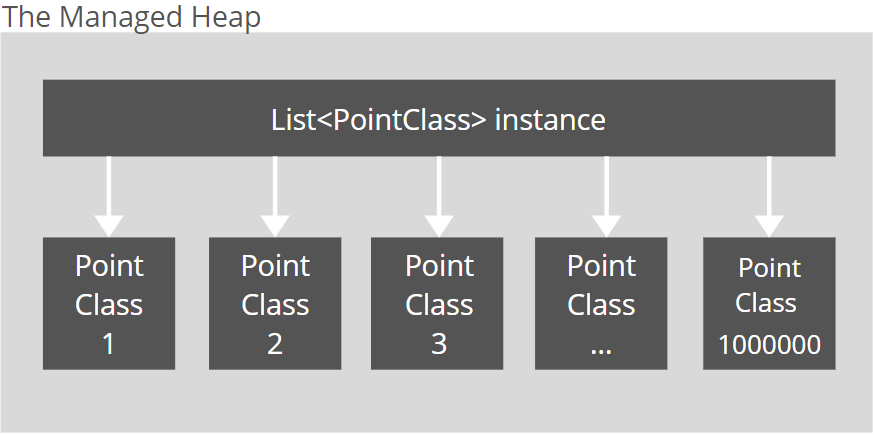 The Managed Heap

List<PointClass> instance

Point Class 1

Point Class 2

Point Class 3

Point Class ...

Point Class 1000000